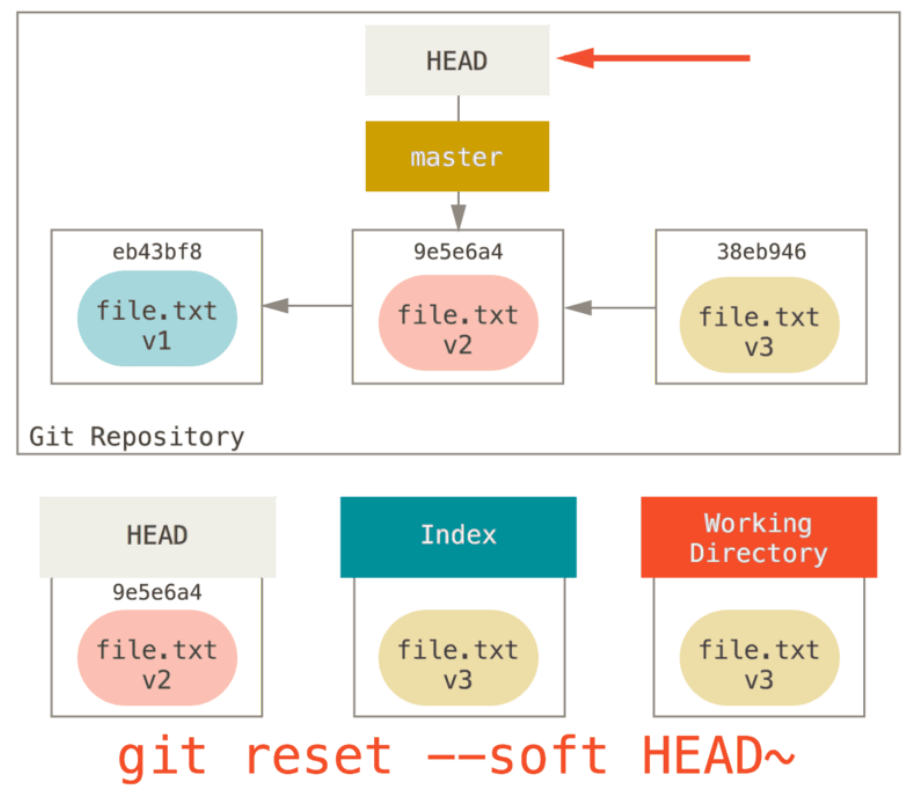 HEAD

master

eb43bf8
file.txt
v1

9e5e6a4
file.txt
v2

38eb946
file.txt
v3

Git Repository

HEAD
9e5e6a4
file.txt
v2

Index
file.txt
v3

Working Directory
file.txt
v3

git reset --soft HEAD~